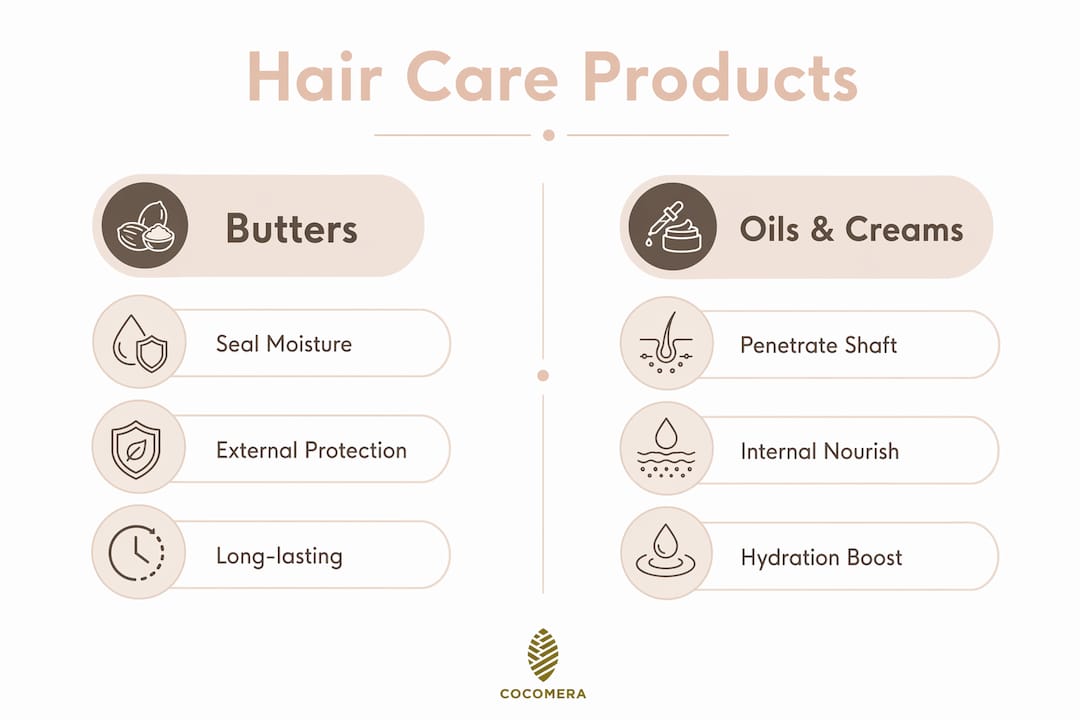 Hair Care Products

Butters

Seal Moisture

External Protection

Long-lasting

Oils & Creams

Penetrate Shaft

Internal Nourish

Hydration Boost

COCOMERA